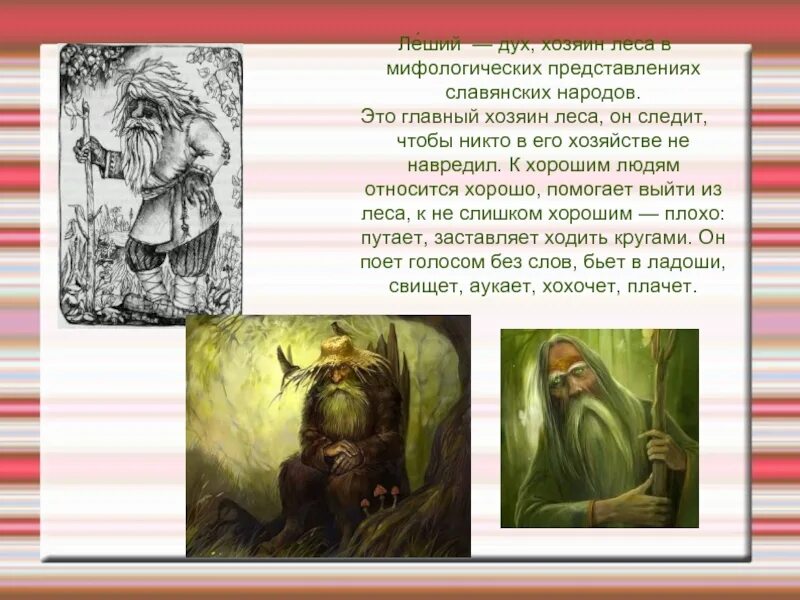 Ле́ший — дух, хозяин леса в мифологических представлениях славянских народов.
Это главный хозяин леса, он следит, чтобы никто в его хозяйстве не навредил. К хорошим людям относится хорошо, помогает выйти из леса, к не слишком хорошим — плохо: путает, заставляет ходить кругами. Он поет голосом без слов, бьет в ладоши, свищет, аукает, хохочет, плачет.